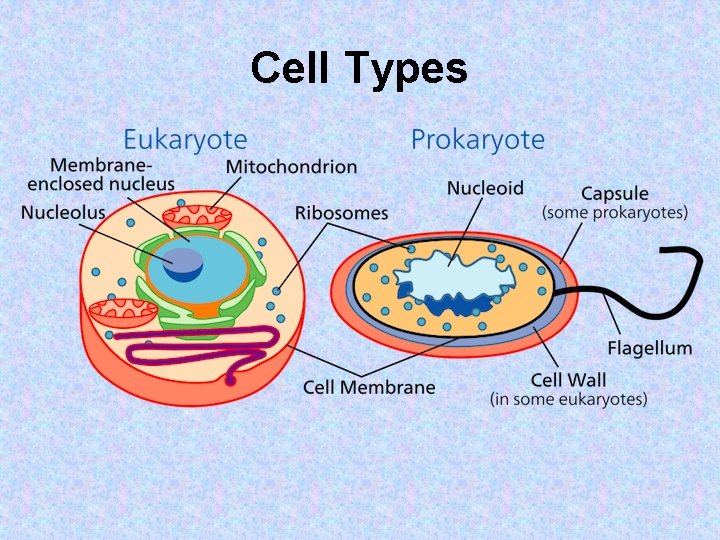 Cell Types

Eukaryote

Prokaryote

Membrane-enclosed nucleus

Mitochondrion

Nucleolus

Ribosomes

Nucleoid

Capsule
(some prokaryotes)

Flagellum

Cell Membrane

Cell Wall
(in some eukaryotes)